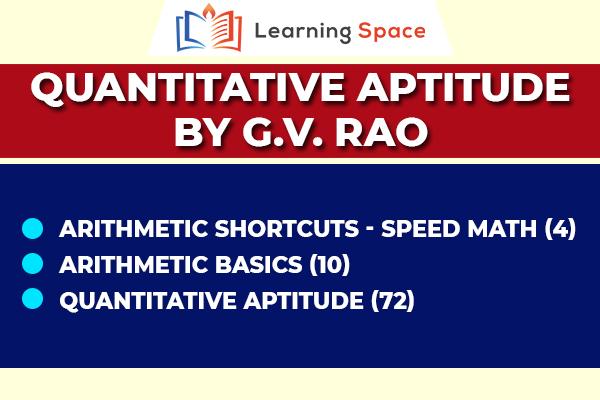 Learning Space

QUANTITATIVE APTITUDE BY G.V. RAO

ARITHMETIC SHORTCUTS - SPEED MATH (4)
ARITHMETIC BASICS (10)
QUANTITATIVE APTITUDE (72)